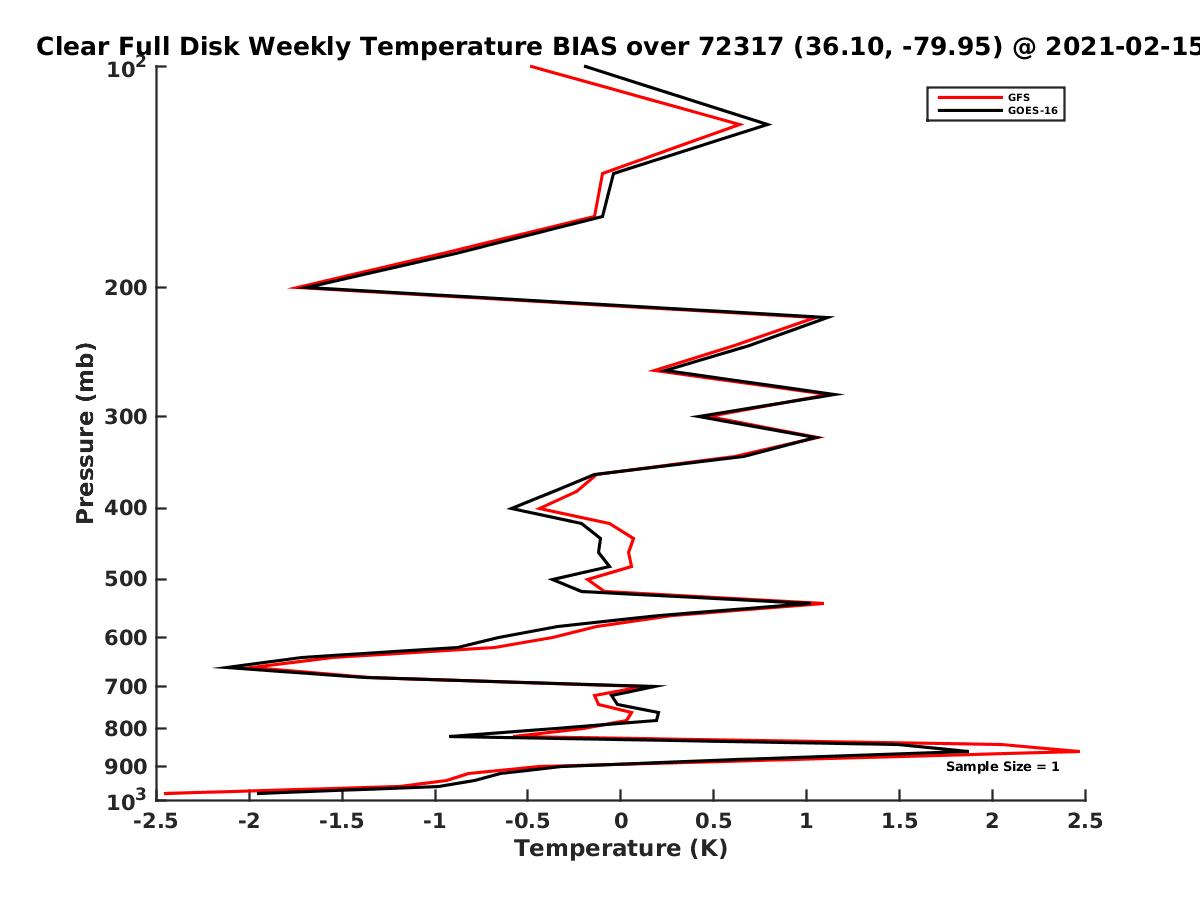 Clear Full Disk Weekly Temperature BIAS over 72317 (36.10, -79.95) @ 2021-02-15

GFS
GOES-16

Pressure (mb)

$10^2$
200
300
400
500
600
700
800
900
$10^3$

Sample Size = 1

-2.5
-2
-1.5
-1
-0.5
0
0.5
1
1.5
2
2.5

Temperature (K)